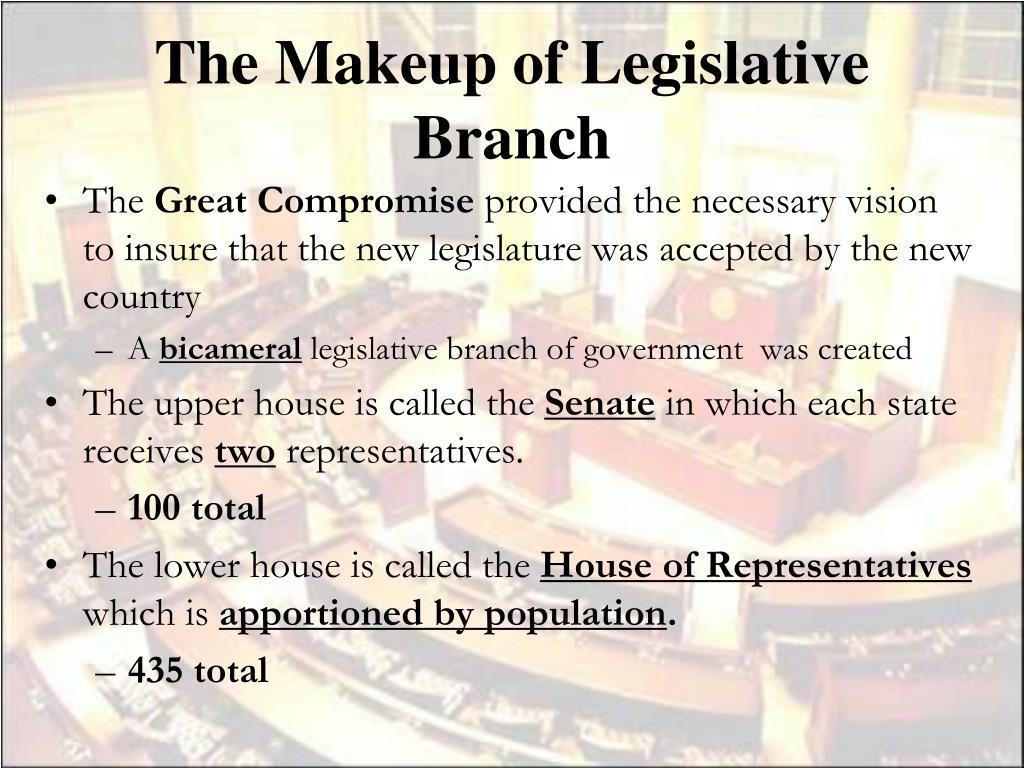 The Makeup of Legislative Branch

• The Great Compromise provided the necessary vision to insure that the new legislature was accepted by the new country
– A bicameral legislative branch of government was created
• The upper house is called the Senate in which each state receives two representatives.
– 100 total
• The lower house is called the House of Representatives which is apportioned by population.
– 435 total